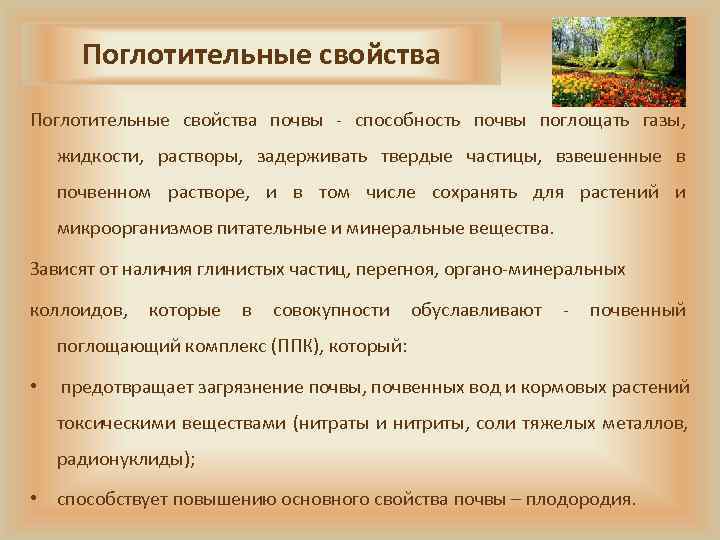 Поглотительные свойства

Поглотительные свойства почвы - способность почвы поглощать газы, жидкости, растворы, задерживать твердые частицы, взвешенные в почвенном растворе, и в том числе сохранять для растений и микроорганизмов питательные и минеральные вещества.

Зависят от наличия глинистых частиц, перегноя, органо-минеральных

коллоидов, которые в совокупности обуславливают - почвенный поглощающий комплекс (ППК), который:

• предотвращает загрязнение почвы, почвенных вод и кормовых растений токсическими веществами (нитраты и нитриты, соли тяжелых металлов, радионуклиды);

• способствует повышению основного свойства почвы – плодородия.